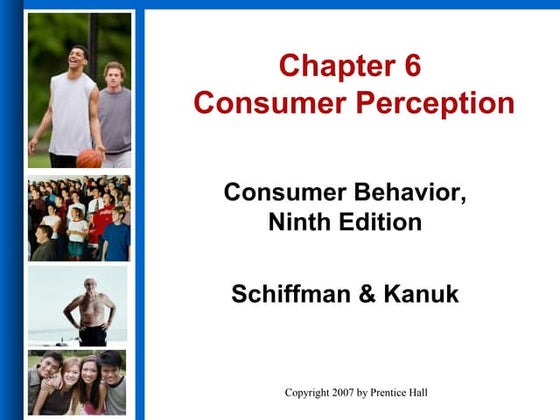 Chapter 6
Consumer Perception

Consumer Behavior,
Ninth Edition

Schiffman & Kanuk

Copyright 2007 by Prentice Hall